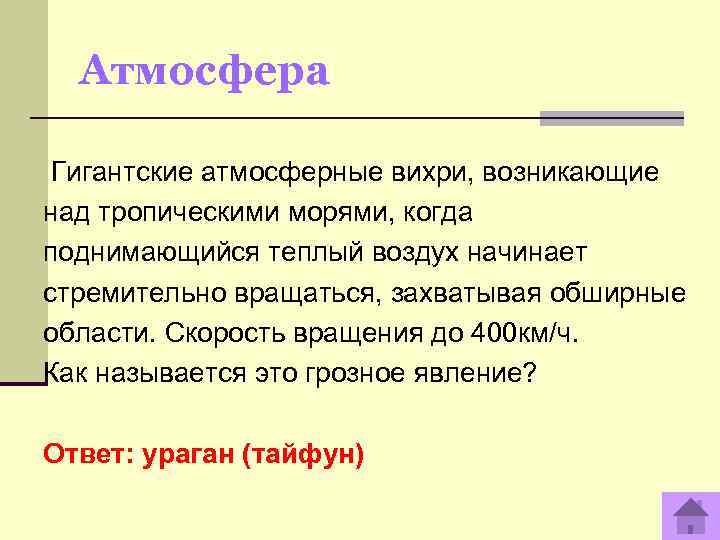 Атмосфера

Гигантские атмосферные вихри, возникающие над тропическими морями, когда поднимающийся теплый воздух начинает стремительно вращаться, захватывая обширные области. Скорость вращения до 400км/ч.
Как называется это грозное явление?

Ответ: ураган (тайфун)